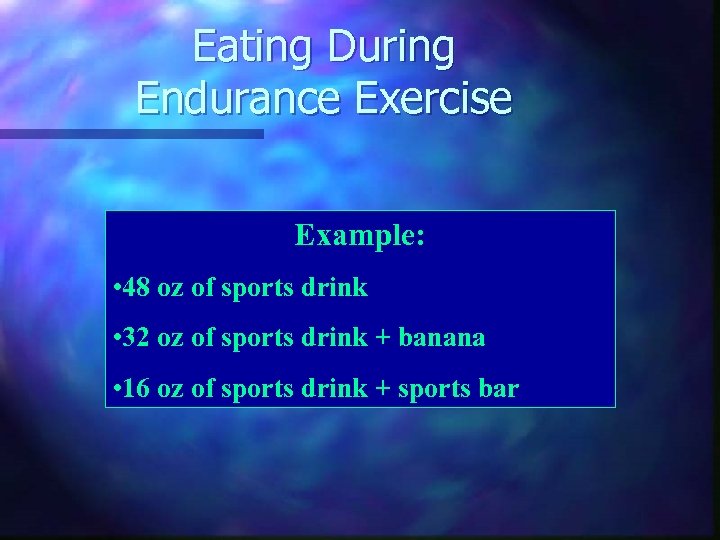 Eating During Endurance Exercise

Example:

•48 oz of sports drink

•32 oz of sports drink + banana

•16 oz of sports drink + sports bar